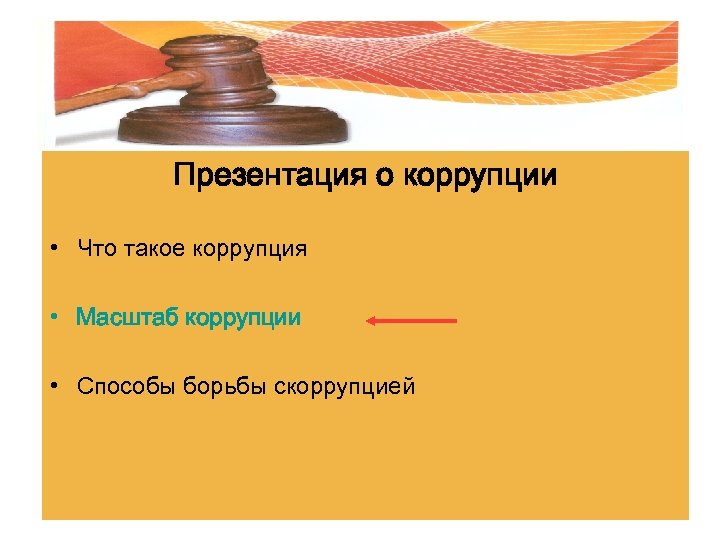 Презентация о коррупции

• Что такое коррупция

• Масштаб коррупции

• Способы борьбы скоррупцией